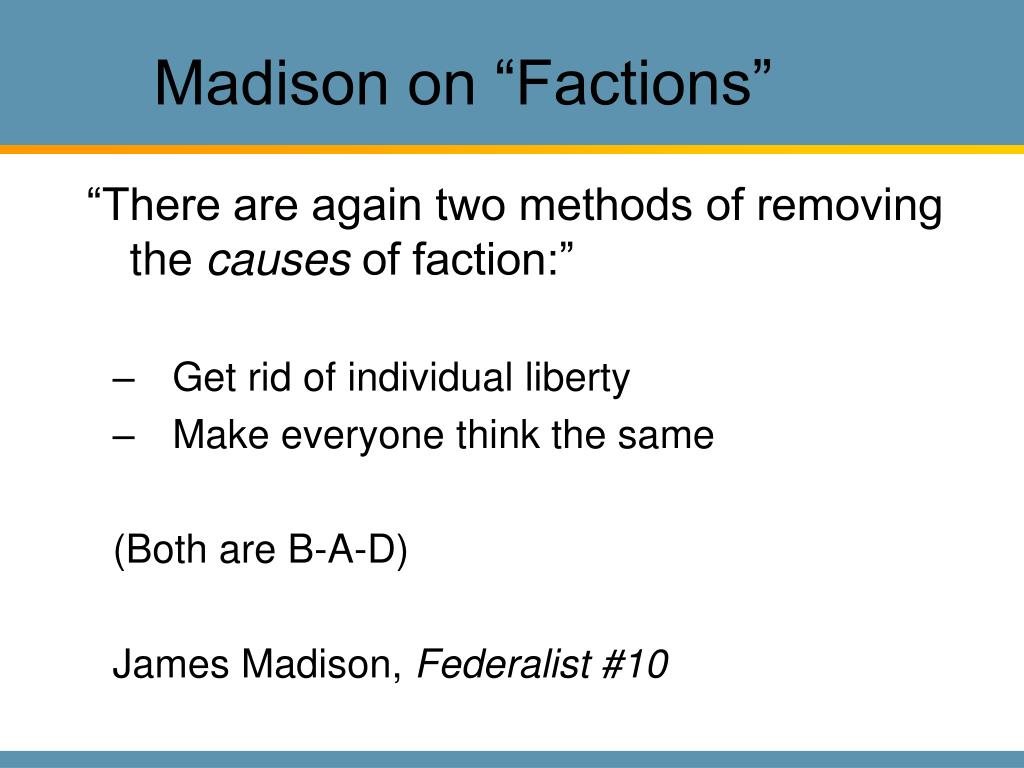 Madison on “Factions”

“There are again two methods of removing the causes of faction:”

– Get rid of individual liberty
– Make everyone think the same

(Both are B-A-D)

James Madison, Federalist #10